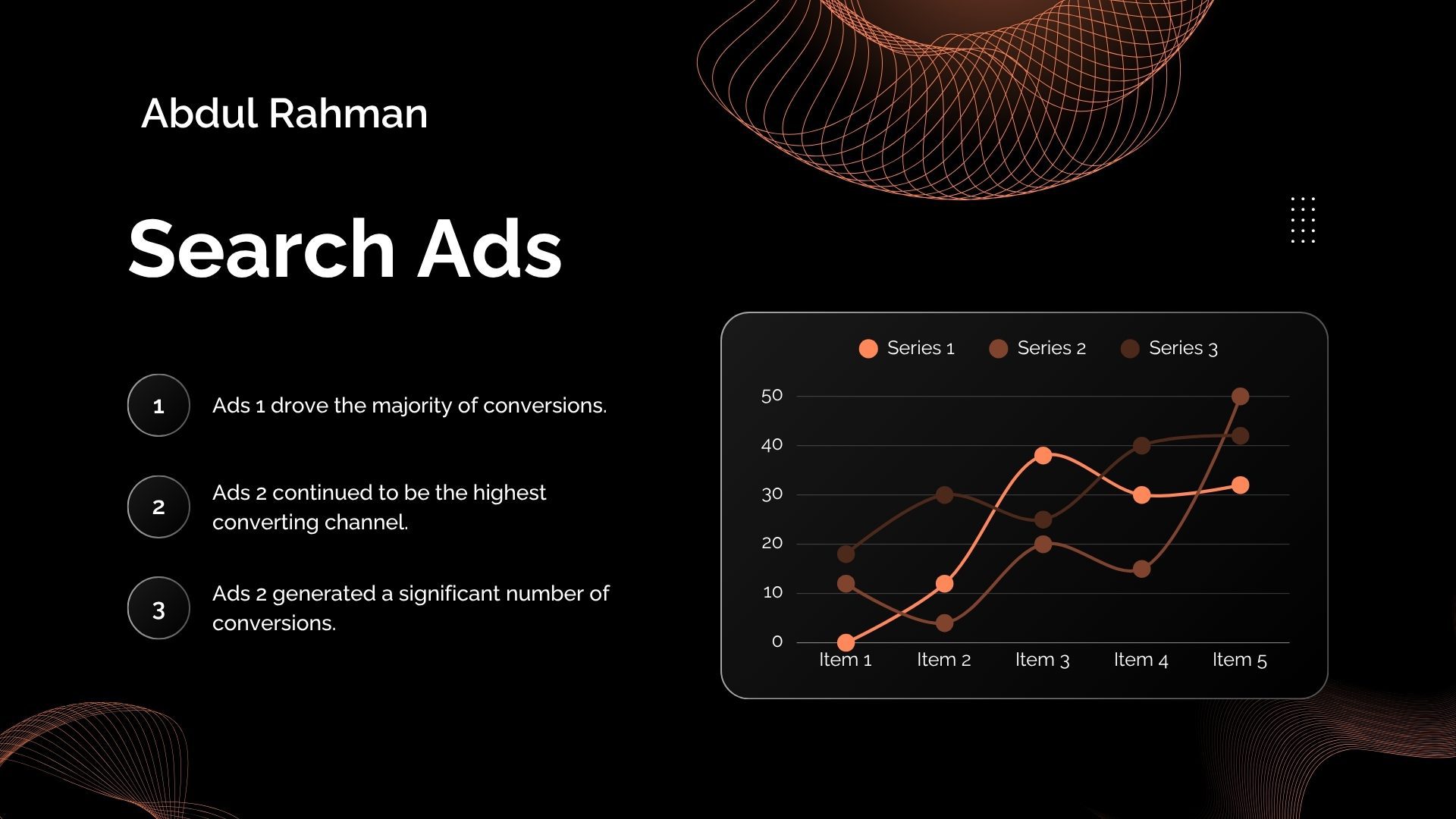 Abdul Rahman

Search Ads

1 Ads 1 drove the majority of conversions.

2 Ads 2 continued to be the highest converting channel.

3 Ads 2 generated a significant number of conversions.

Series 1 Series 2 Series 3

50
40
30
20
10
0

Item 1 Item 2 Item 3 Item 4 Item 5